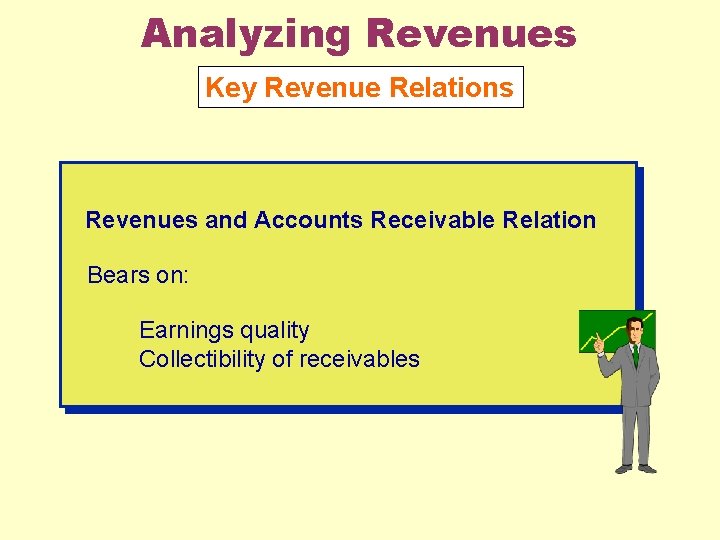 Analyzing Revenues

Key Revenue Relations

Revenues and Accounts Receivable Relation

Bears on:

Earnings quality
Collectibility of receivables